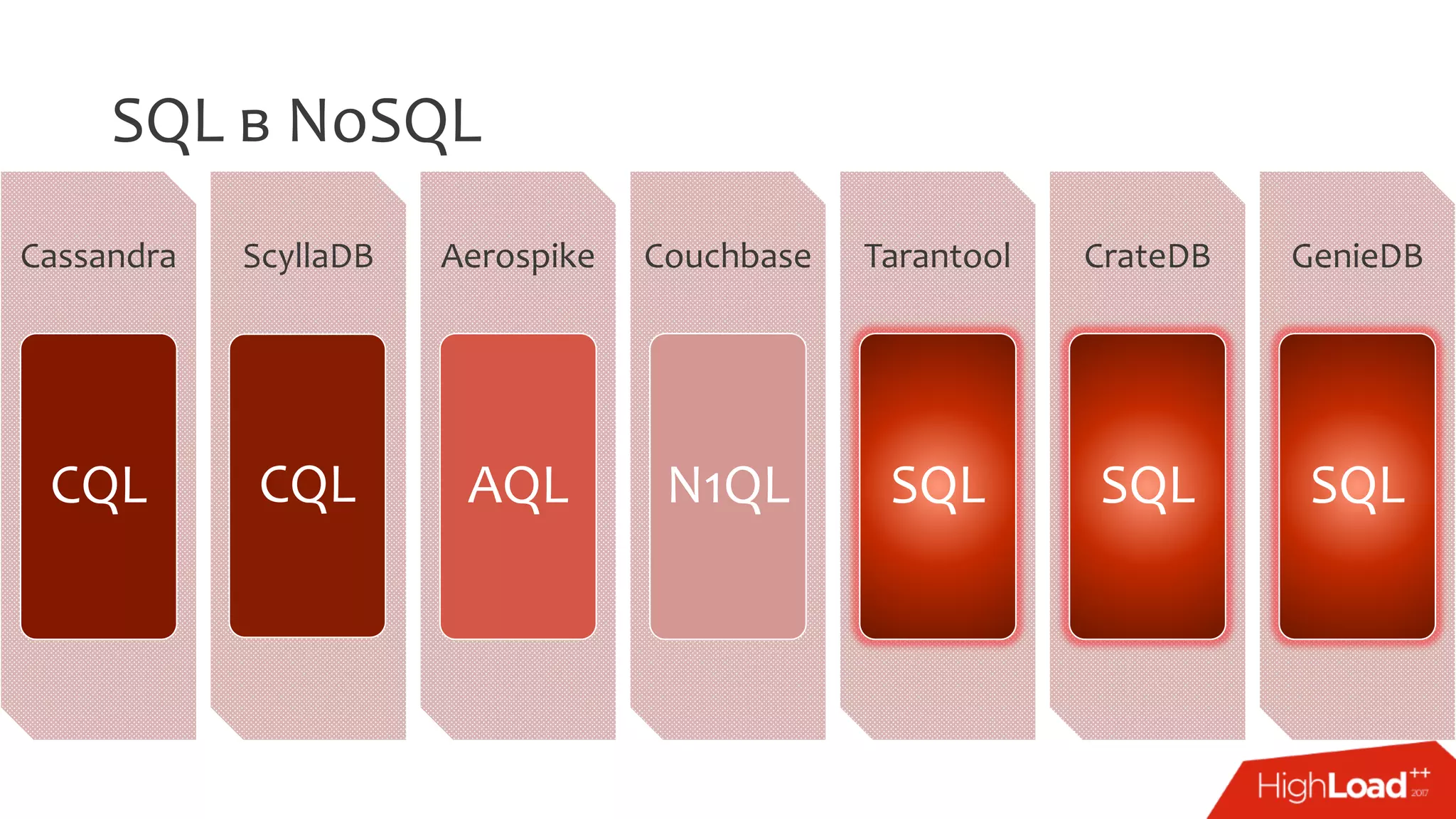 SQL в NoSQL

Cassandra

CQL

ScyllaDB

CQL

Aerospike

AQL

Couchbase

N1QL

Tarantool

SQL

CrateDB

SQL

GenieDB

SQL

HighLoad++ 2017